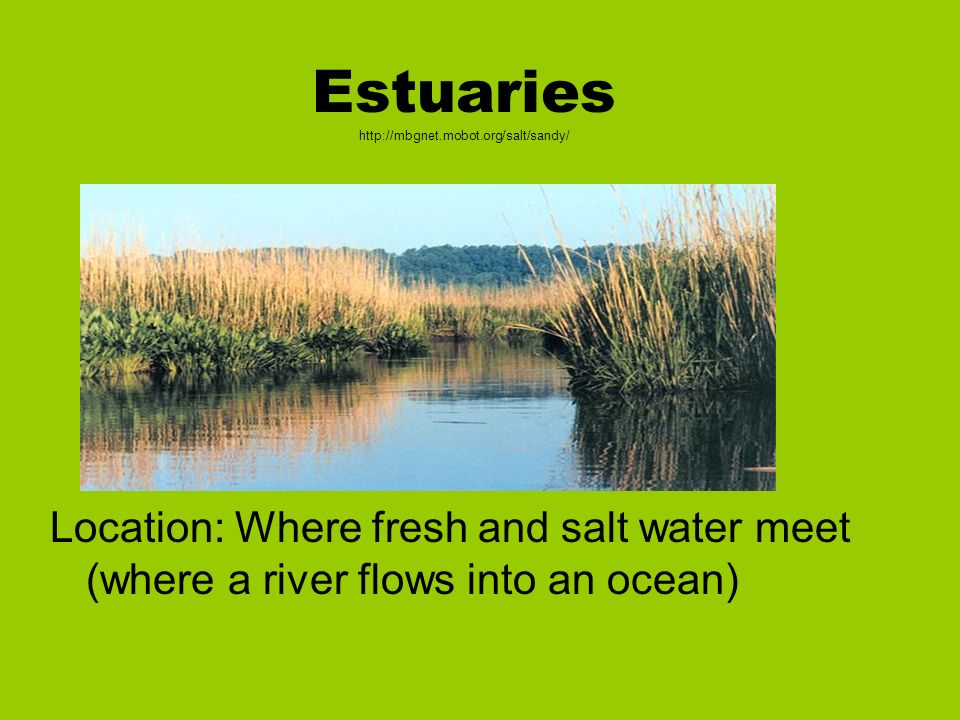 Estuaries
http://mbgnet.mobot.org/salt/sandy/

Location: Where fresh and salt water meet (where a river flows into an ocean)